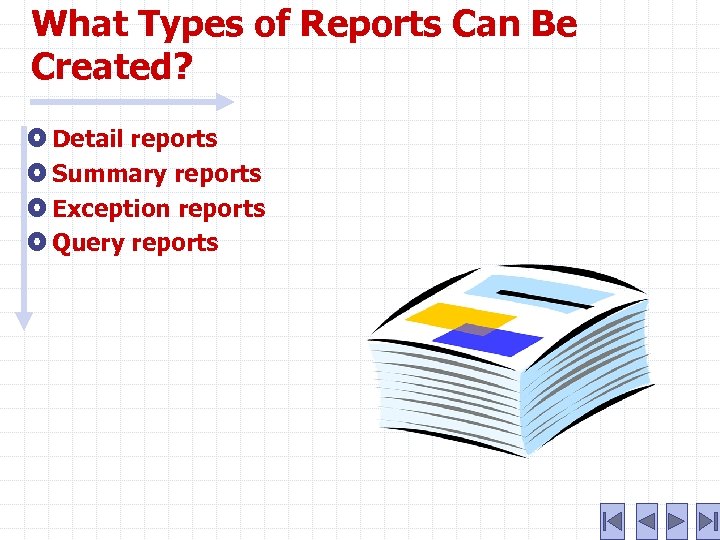 What Types of Reports Can Be Created?

Detail reports
Summary reports
Exception reports
Query reports